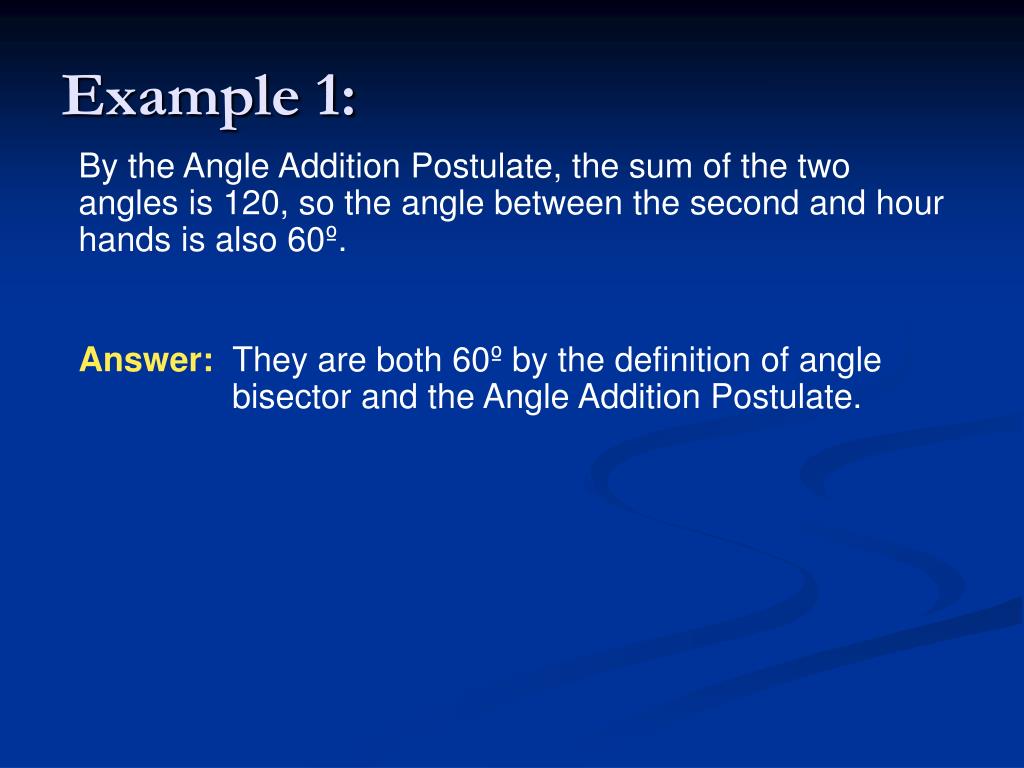 Example 1:

By the Angle Addition Postulate, the sum of the two angles is 120, so the angle between the second and hour hands is also 60º.

Answer: They are both 60º by the definition of angle bisector and the Angle Addition Postulate.